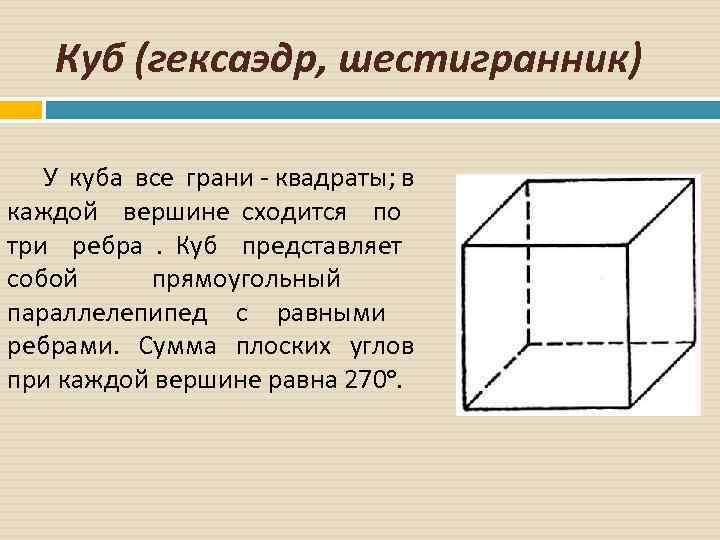 Куб (гексаэдр, шестигранник)

У куба все грани - квадраты; в каждой вершине сходится по три ребра . Куб представляет собой прямоугольный параллелепипед с равными ребрами. Сумма плоских углов при каждой вершине равна 270°.